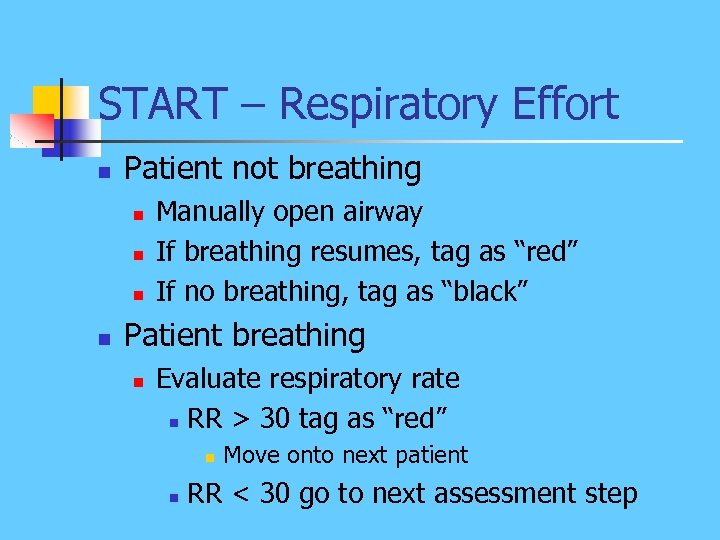 START – Respiratory Effort

- Patient not breathing
  - Manually open airway
  - If breathing resumes, tag as “red”
  - If no breathing, tag as “black”
- Patient breathing
  - Evaluate respiratory rate
    - RR > 30 tag as “red”
      - Move onto next patient
    - RR < 30 go to next assessment step